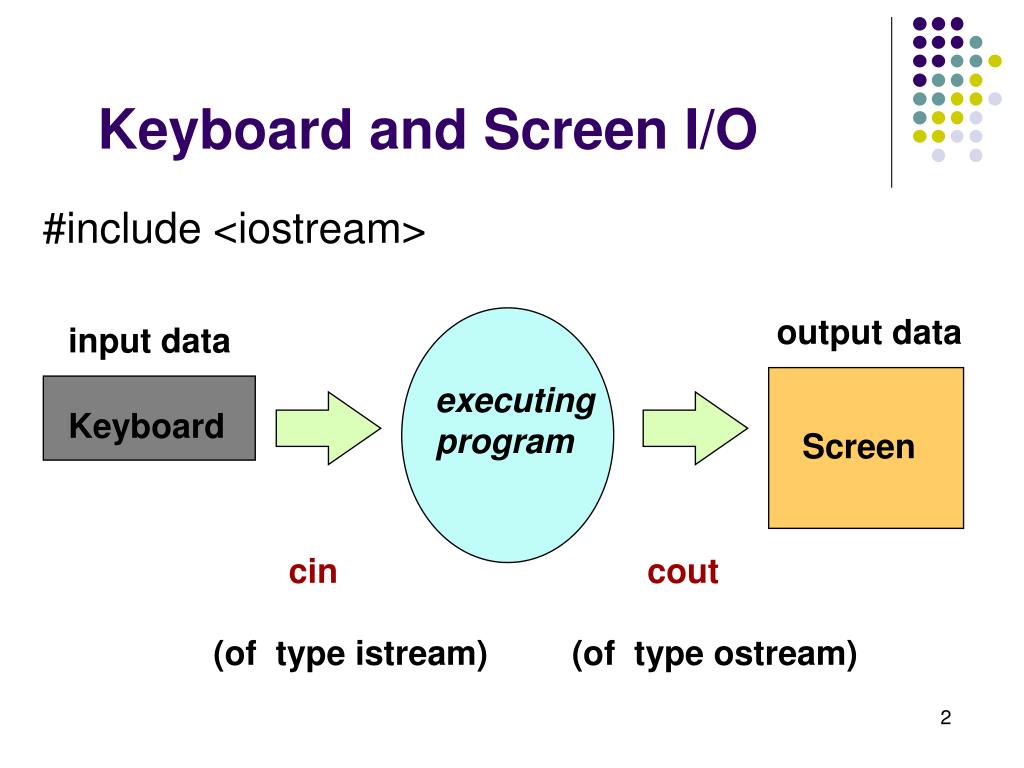 Keyboard and Screen I/O

#include <iostream>

input data

Keyboard

executing program

output data

Screen

cin

cout

(of type istream)

(of type ostream)

2